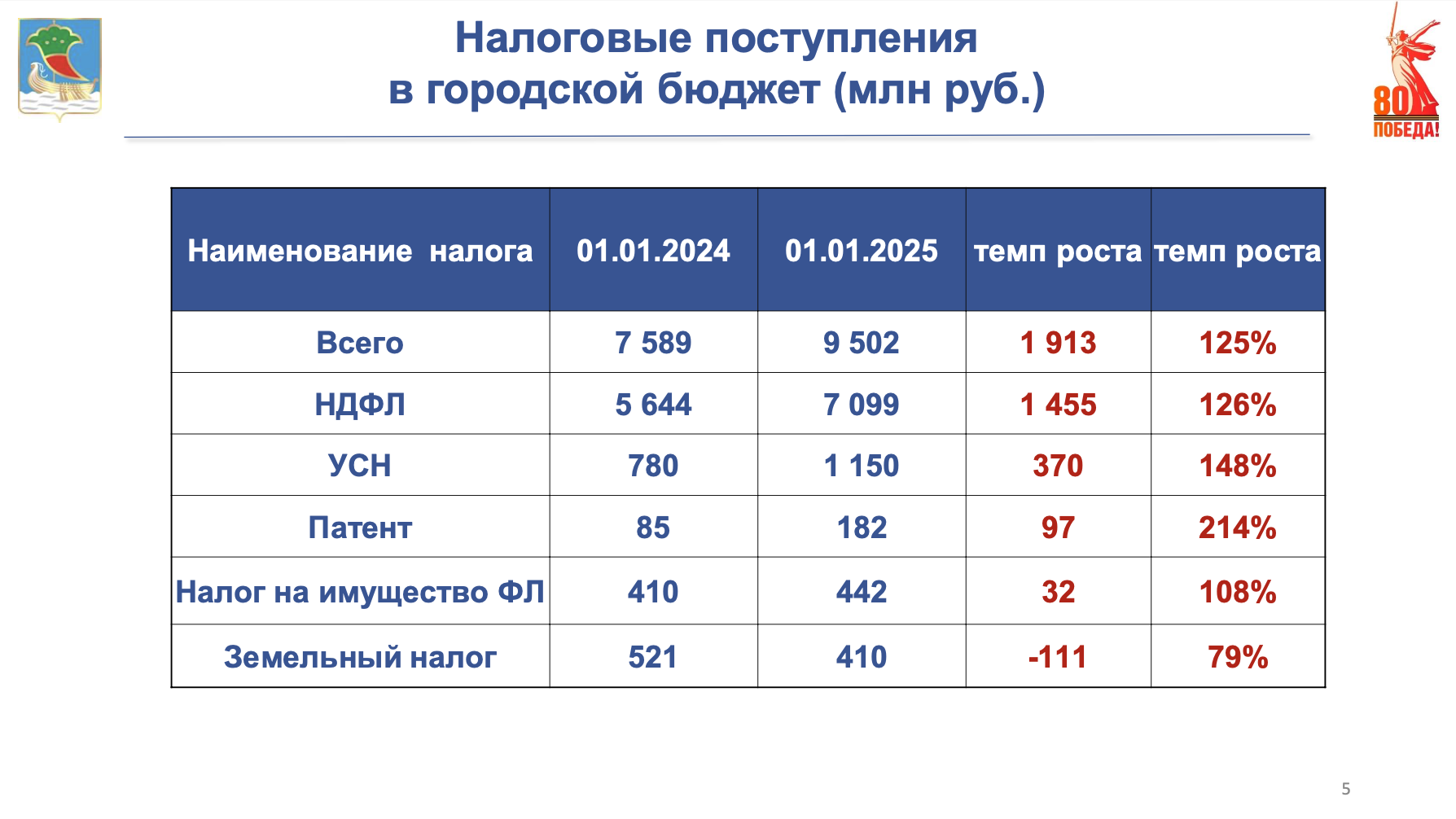 Налоговые поступления в городской бюджет (млн руб.)

80 ПОБЕДА!

| Наименование налога | 01.01.2024 | 01.01.2025 | темп роста | темп роста |
|---|---|---|---|---|
| Всего | 7 589 | 9 502 | 1 913 | 125% |
| НДФЛ | 5 644 | 7 099 | 1 455 | 126% |
| УСН | 780 | 1 150 | 370 | 148% |
| Патент | 85 | 182 | 97 | 214% |
| Налог на имущество ФЛ | 410 | 442 | 32 | 108% |
| Земельный налог | 521 | 410 | -111 | 79% |

5